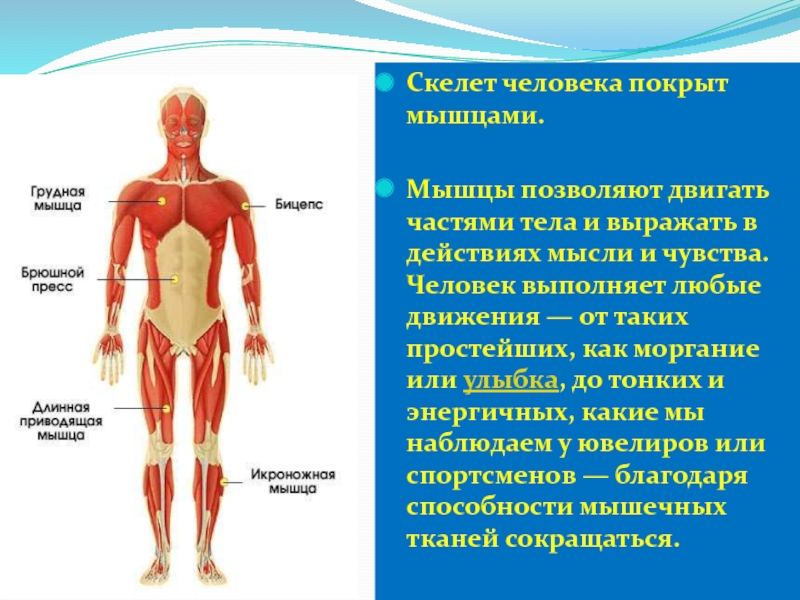 Грудная мышца

Бицепс

Брюшной пресс

Длинная приводящая мышца

Икроножная мышца

Скелет человека покрыт мышцами.

Мышцы позволяют двигать частями тела и выражать в действиях мысли и чувства. Человек выполняет любые движения — от таких простейших, как моргание или улыбка, до тонких и энергичных, какие мы наблюдаем у ювелиров или спортсменов — благодаря способности мышечных тканей сокращаться.